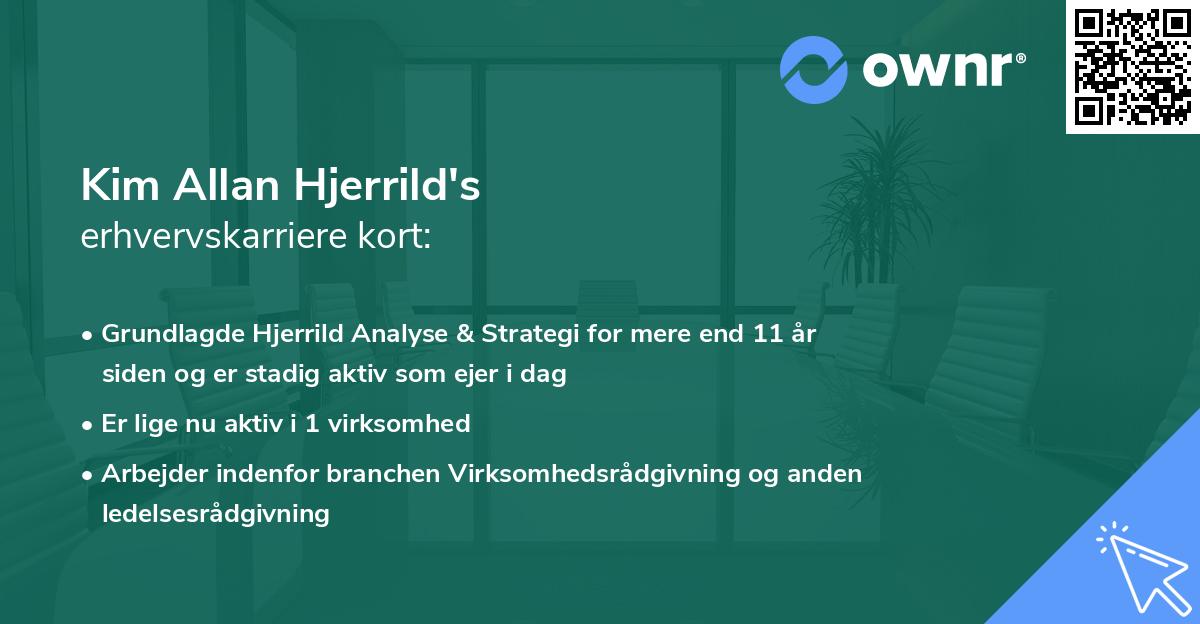 ownr®

Kim Allan Hjerrild's
erhvervskarriere kort:

• Grundlagde Hjerrild Analyse & Strategi for mere end 11 år siden og er stadig aktiv som ejer i dag
• Er lige nu aktiv i 1 virksomhed
• Arbejder indenfor branchen Virksomhedsrådgivning og anden ledelsesrådgivning